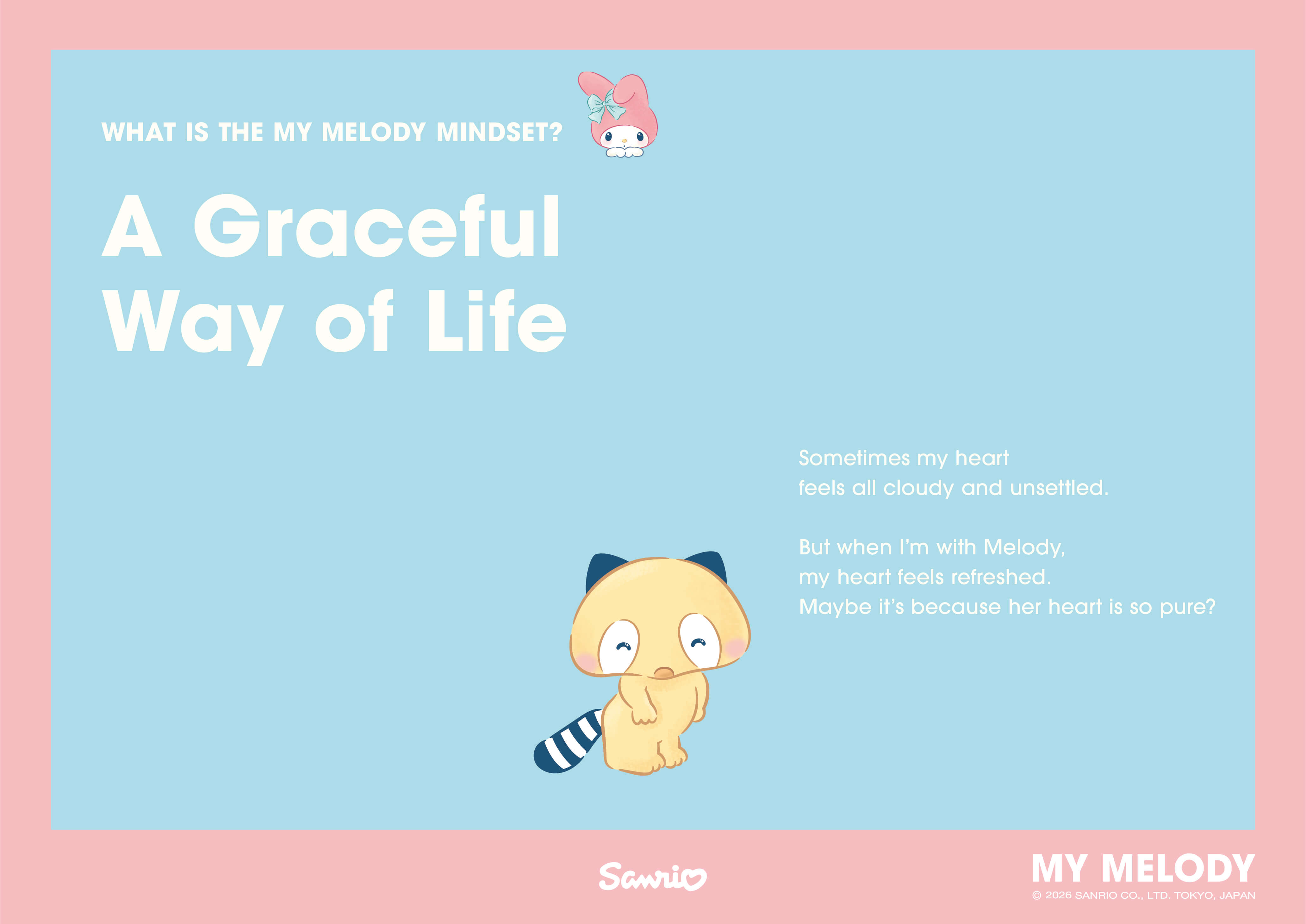 WHAT IS THE MY MELODY MINDSET?

A Graceful Way of Life

Sometimes my heart feels all cloudy and unsettled.

But when I'm with Melody, my heart feels refreshed. Maybe it's because her heart is so pure?

Sanrio

MY MELODY
© 2026 SANRIO CO., LTD. TOKYO, JAPAN